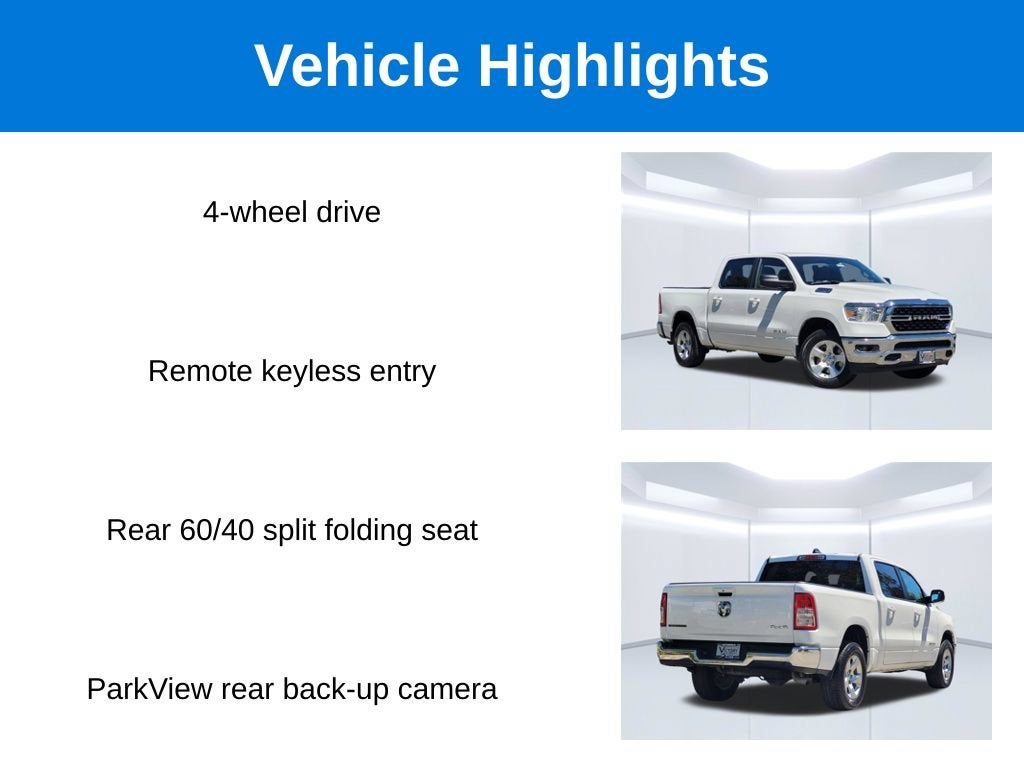 Vehicle Highlights

4-wheel drive

Remote keyless entry

Rear 60/40 split folding seat

ParkView rear back-up camera

RAM